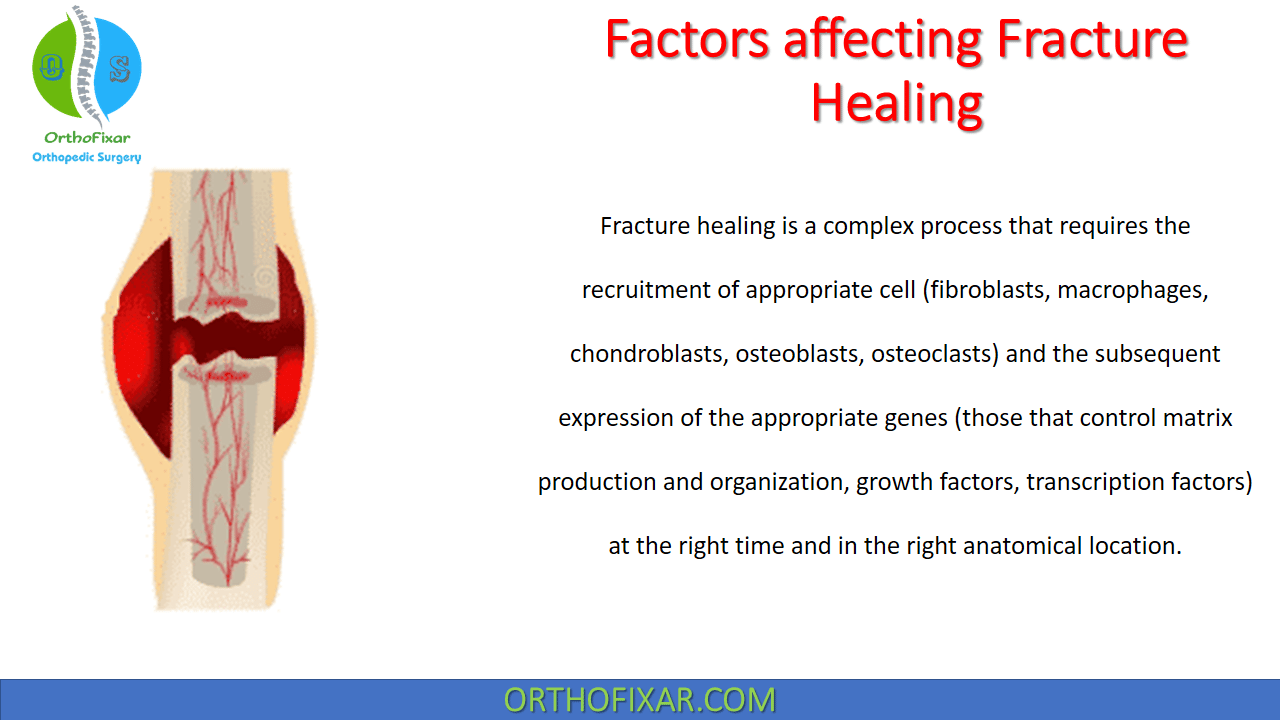 O S
OrthoFixar
Orthopedic Surgery

Factors affecting Fracture Healing

Fracture healing is a complex process that requires the recruitment of appropriate cell (fibroblasts, macrophages, chondroblasts, osteoblasts, osteoclasts) and the subsequent expression of the appropriate genes (those that control matrix production and organization, growth factors, transcription factors) at the right time and in the right anatomical location.

ORTHOFIXAR.COM